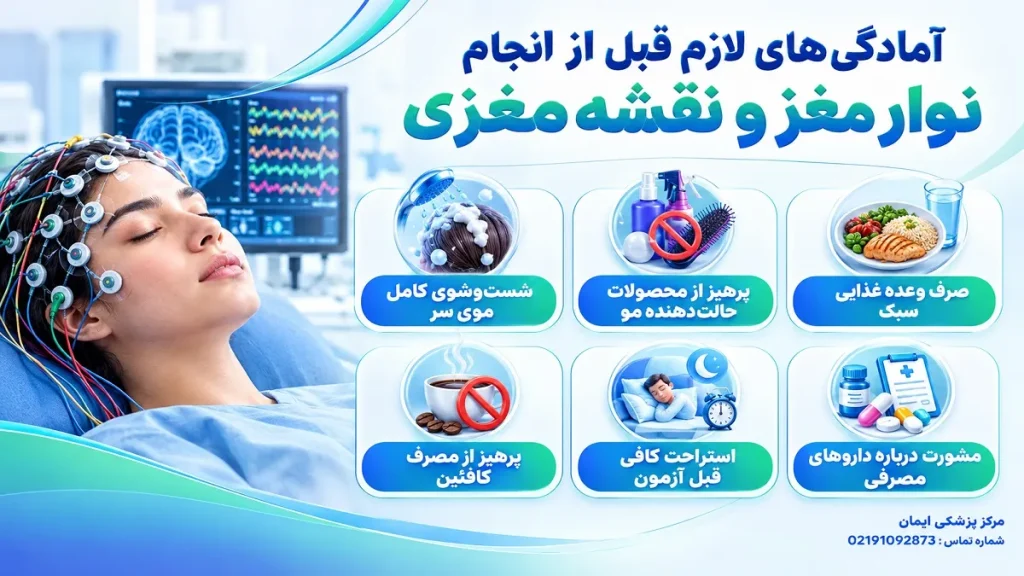 آمادگی‌های لازم قبل از انجام
نوار مغز و نقشه مغزی

صرف وعده غذایی
سبک

پرهیز از محصولات
حالت‌دهنده مو

شست‌وشوی کامل
موی سر

مشورت درباره داروهای
مصرفی

استراحت کافی
قبل آزمون

پرهیز از مصرف
کافئین

مرکز پزشکی ایمان
شماره تماس : 02191092873